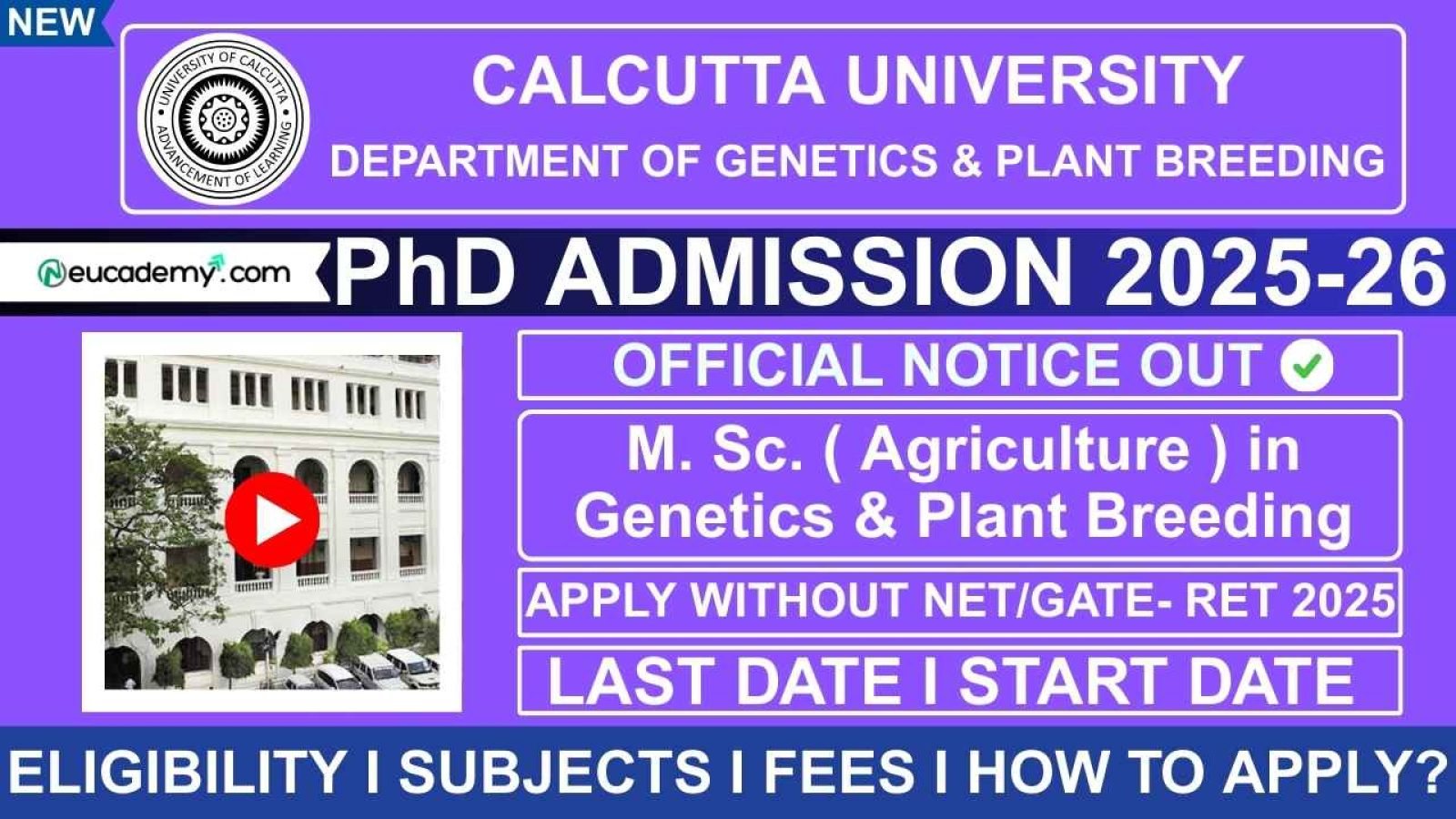 NEW

UNIVERSITY OF CALCUTTA
ADVANCEMENT OF LEARNING

CALCUTTA UNIVERSITY
DEPARTMENT OF GENETICS & PLANT BREEDING

Neucademy.com

PhD ADMISSION 2025-26

OFFICIAL NOTICE OUT

M. Sc. ( Agriculture ) in Genetics & Plant Breeding

APPLY WITHOUT NET/GATE- RET 2025

LAST DATE I START DATE

ELIGIBILITY I SUBJECTS I FEES I HOW TO APPLY?